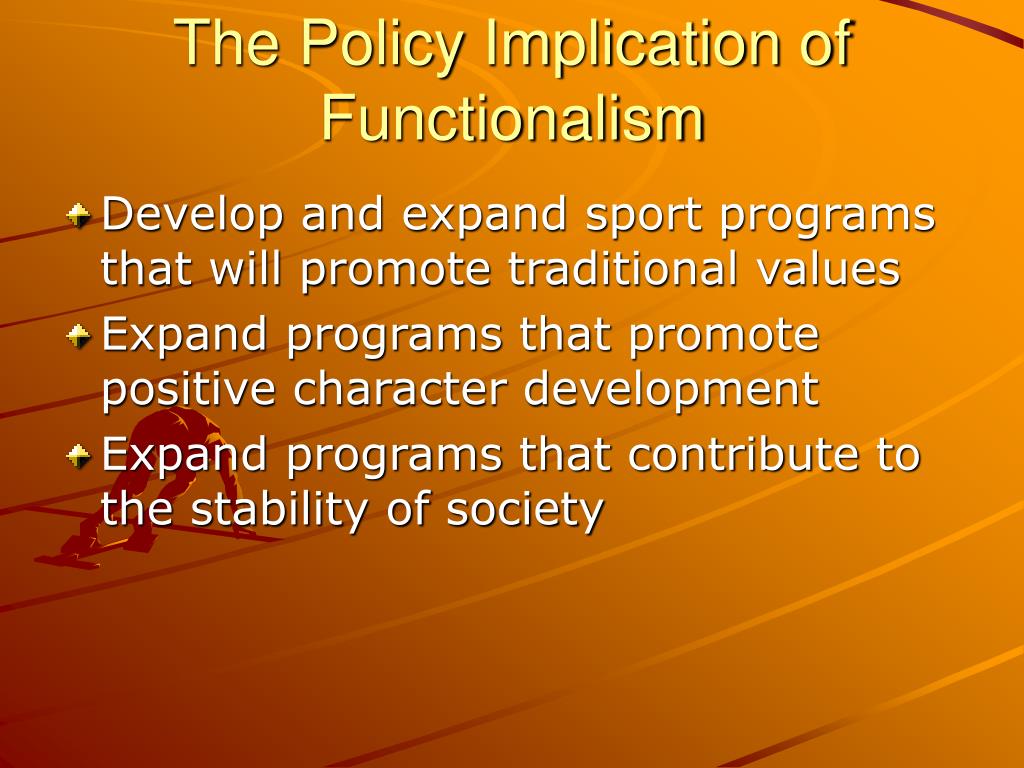 The Policy Implication of Functionalism

Develop and expand sport programs that will promote traditional values

Expand programs that promote positive character development

Expand programs that contribute to the stability of society